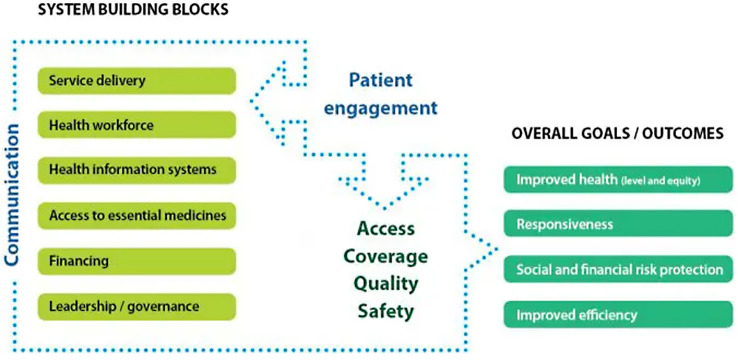 SYSTEM BUILDING BLOCKS

Communication

Service delivery

Health workforce

Health information systems

Access to essential medicines

Financing

Leadership / governance

Patient engagement

Access
Coverage
Quality
Safety

OVERALL GOALS / OUTCOMES

Improved health (level and equity)

Responsiveness

Social and financial risk protection

Improved efficiency